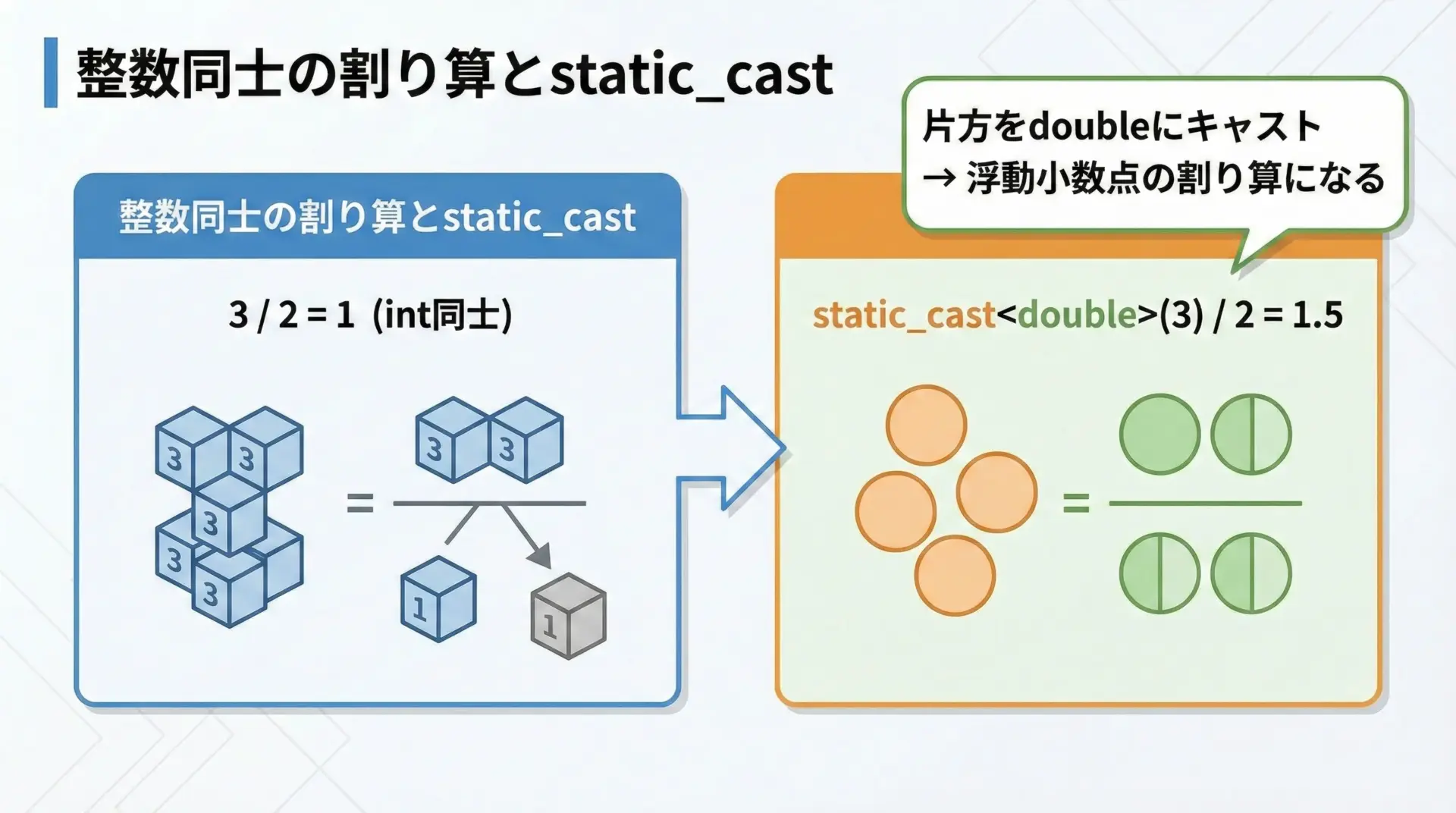 整数同士の割り算とstatic_cast

片方をdoubleにキャスト
→ 浮動小数点の割り算になる

整数同士の割り算とstatic_cast

3 / 2 = 1 (int同士)

3 3 3 3 3

=

3 3

1 1

static_cast<double>(3) / 2 = 1.5

=